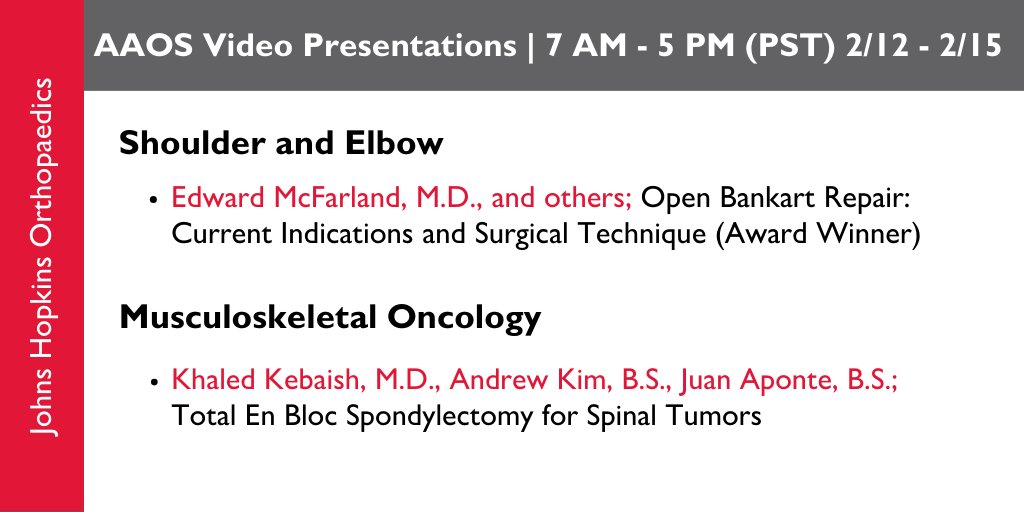 Johns Hopkins Orthopaedics

AAOS Video Presentations | 7 AM - 5 PM (PST) 2/12 - 2/15

Shoulder and Elbow

• Edward McFarland, M.D., and others; Open Bankart Repair: Current Indications and Surgical Technique (Award Winner)

Musculoskeletal Oncology

• Khaled Kebaish, M.D., Andrew Kim, B.S., Juan Aponte, B.S.; Total En Bloc Spondylectomy for Spinal Tumors